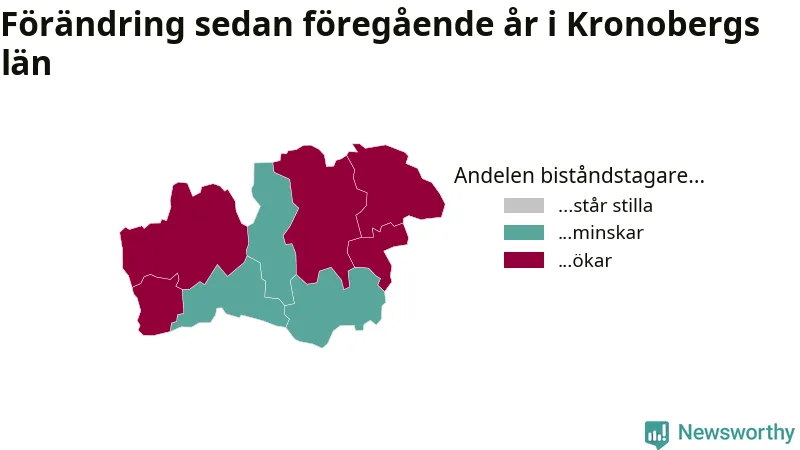 Förändring sedan föregående år i Kronobergs län

Andelen biståndstagare...
...står stilla
...minskar
...ökar

Newsworthy